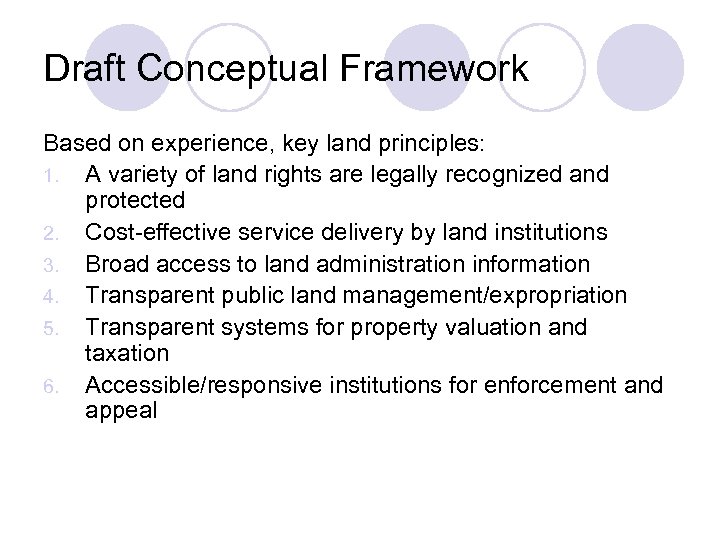 Draft Conceptual Framework

Based on experience, key land principles:

1. A variety of land rights are legally recognized and protected
2. Cost-effective service delivery by land institutions
3. Broad access to land administration information
4. Transparent public land management/expropriation
5. Transparent systems for property valuation and taxation
6. Accessible/responsive institutions for enforcement and appeal